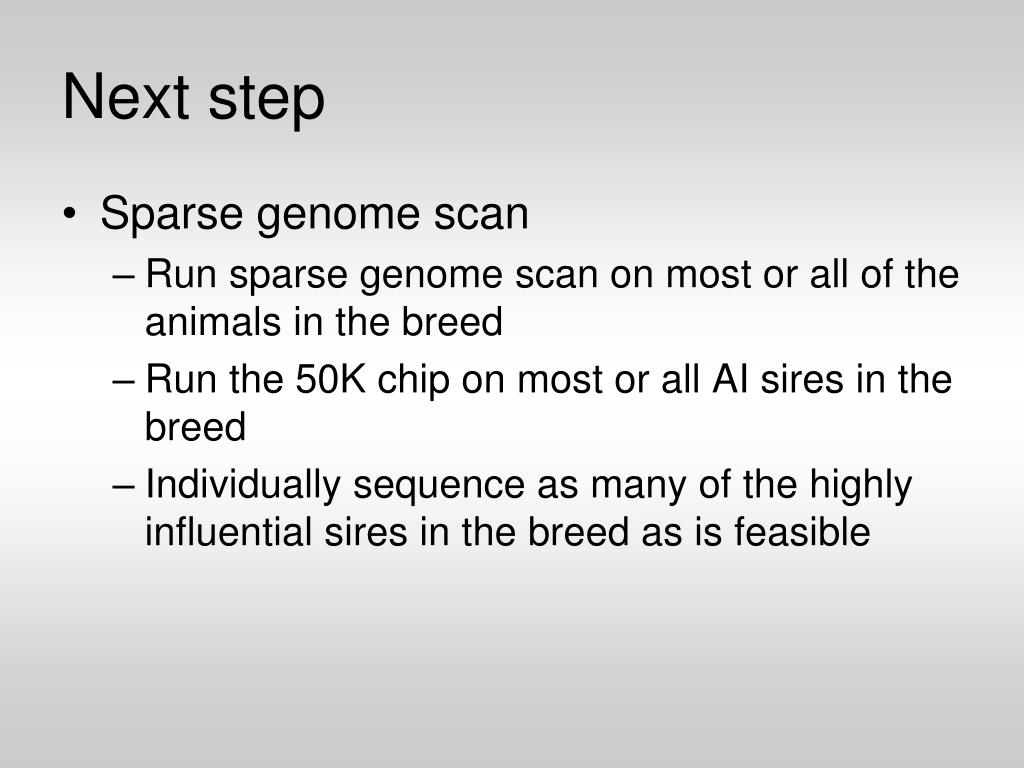 Next step

• Sparse genome scan
– Run sparse genome scan on most or all of the animals in the breed
– Run the 50K chip on most or all AI sires in the breed
– Individually sequence as many of the highly influential sires in the breed as is feasible